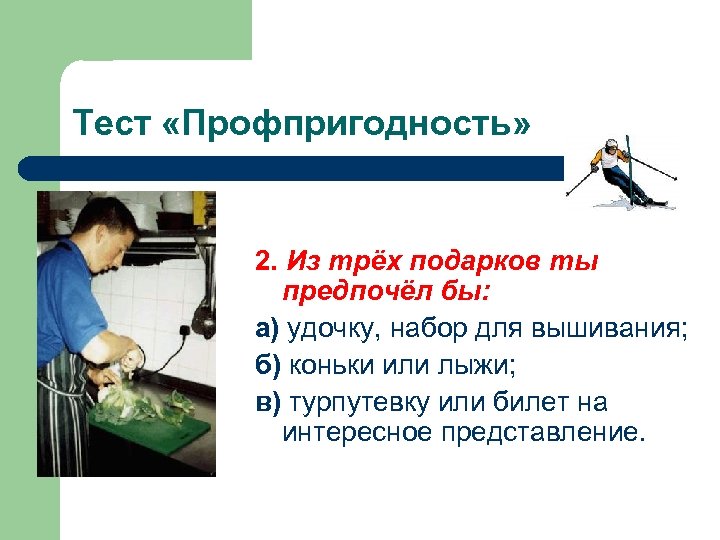 Тест «Профпригодность»

2. Из трёх подарков ты предпочёл бы:

а) удочку, набор для вышивания;

б) коньки или лыжи;

в) турпутевку или билет на интересное представление.